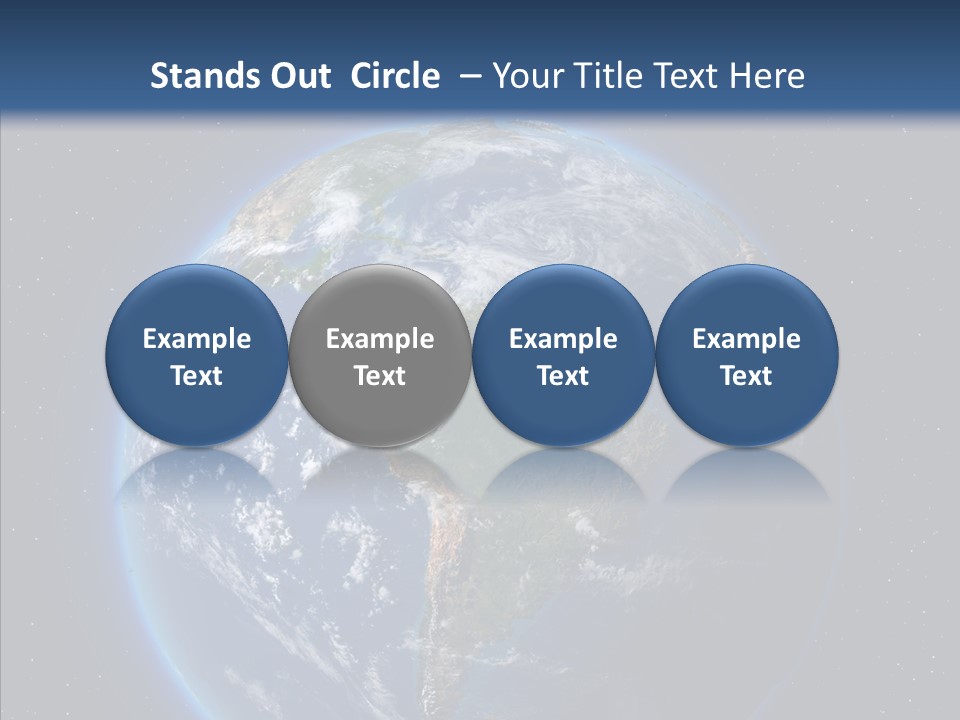 Stands Out Circle – Your Title Text Here

Example Text

Example Text

Example Text

Example Text